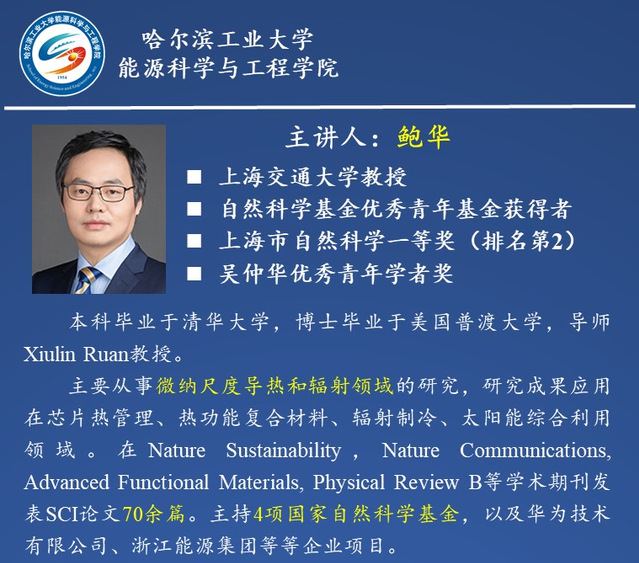 哈尔滨工业大学能源科学与工程学院
School of Energy Science and Engineering, HIT
1954

哈尔滨工业大学
能源科学与工程学院

主讲人：鲍华

■ 上海交通大学教授
■ 自然科学基金优秀青年基金获得者
■ 上海市自然科学一等奖（排名第2）
■ 吴仲华优秀青年学者奖

本科毕业于清华大学，博士毕业于美国普渡大学，导师Xiulin Ruan教授。

主要从事微纳尺度导热和辐射领域的研究，研究成果应用在芯片热管理、热功能复合材料、辐射制冷、太阳能综合利用领域。在Nature Sustainability，Nature Communications, Advanced Functional Materials, Physical Review B等学术期刊发表SCI论文70余篇。主持4项国家自然科学基金，以及华为技术有限公司、浙江能源集团等等企业项目。